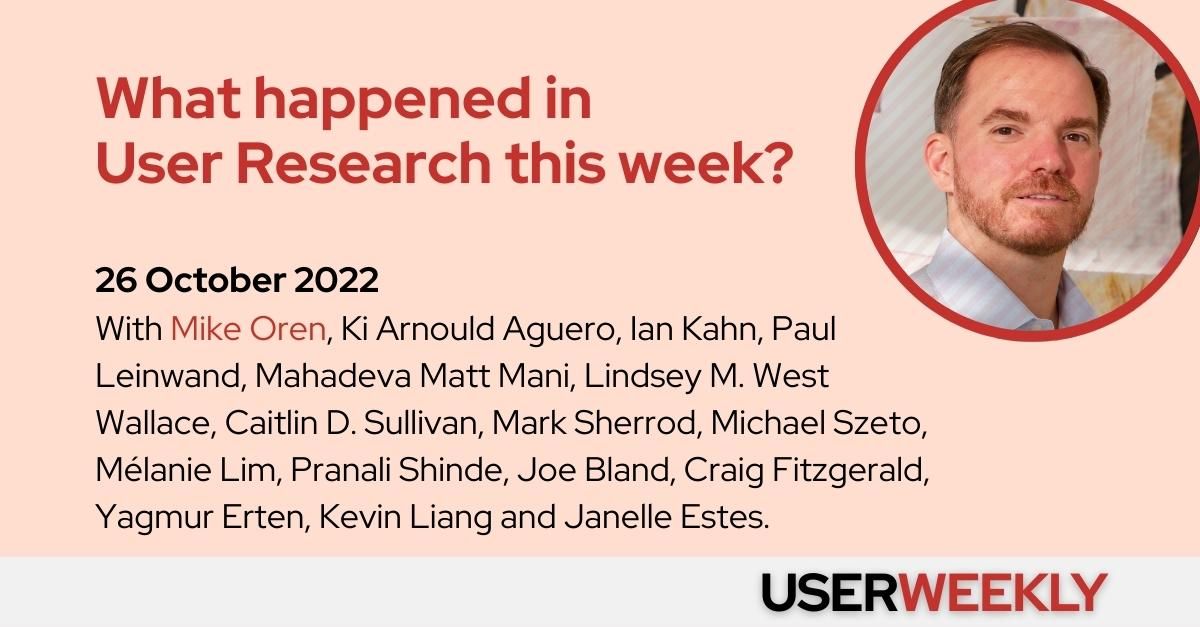 What happened in User Research this week?

26 October 2022

With Mike Oren, Ki Arnould Aguero, Ian Kahn, Paul Leinwand, Mahadeva Matt Mani, Lindsey M. West Wallace, Caitlin D. Sullivan, Mark Sherrod, Michael Szeto, Mélanie Lim, Pranali Shinde, Joe Bland, Craig Fitzgerald, Yagmur Erten, Kevin Liang and Janelle Estes.

USERWEEKLY